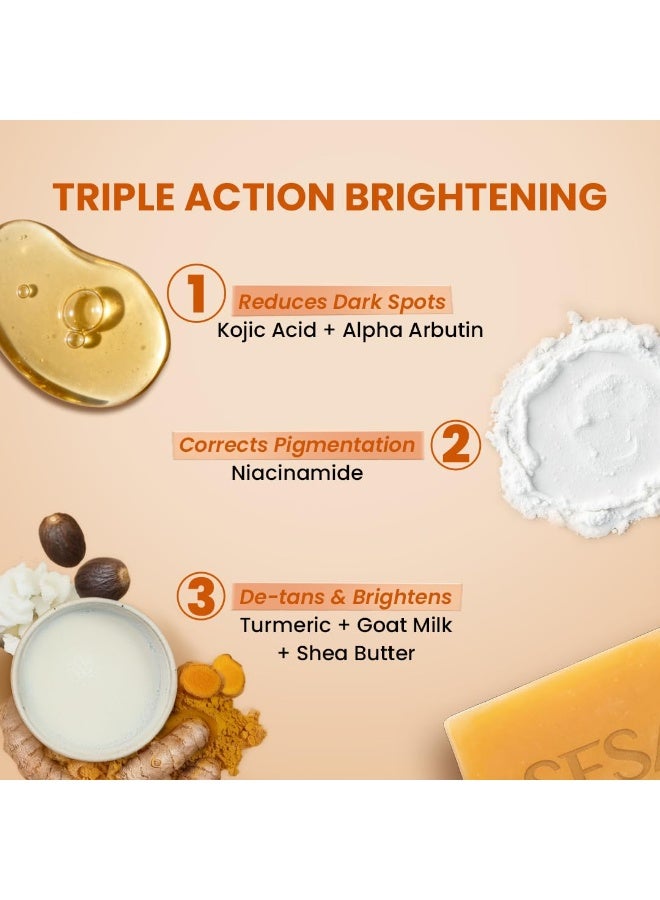 TRIPLE ACTION BRIGHTENING

1 Reduces Dark Spots
Kojic Acid + Alpha Arbutin

Corrects Pigmentation 2
Niacinamide

3 De-tans & Brightens
Turmeric + Goat Milk
+ Shea Butter

SESA